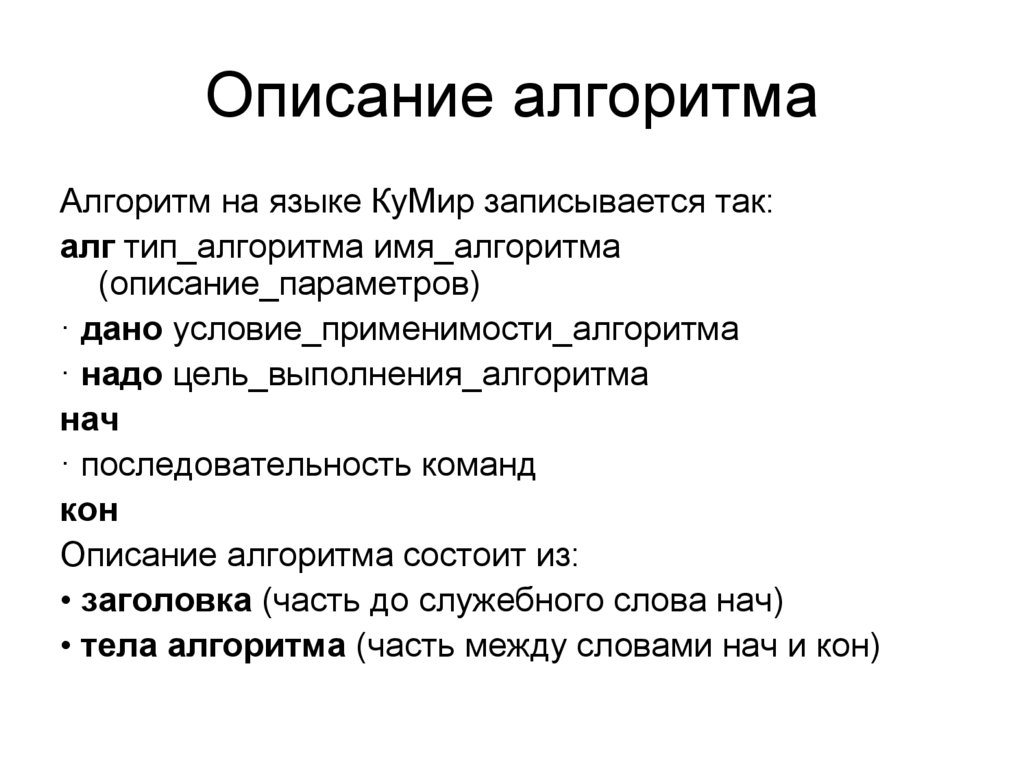 Описание алгоритма

Алгоритм на языке КуМир записывается так:

алг тип_алгоритма имя_алгоритма (описание_параметров)

· дано условие_применимости_алгоритма

· надо цель_выполнения_алгоритма

нач

· последовательность команд

кон

Описание алгоритма состоит из:

• заголовка (часть до служебного слова нач)

• тела алгоритма (часть между словами нач и кон)